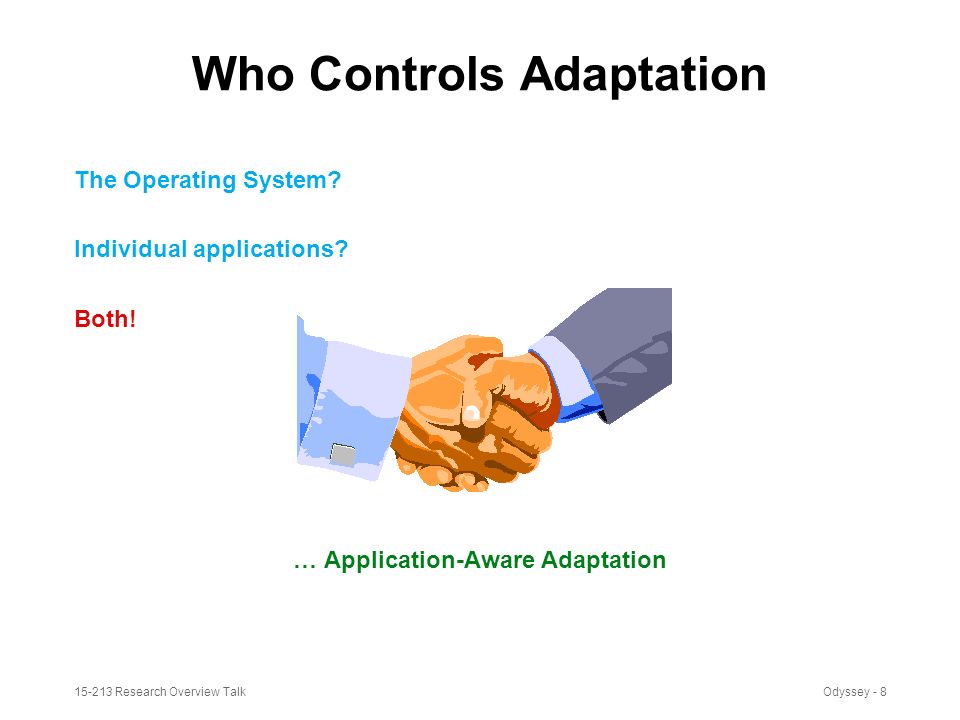 Who Controls Adaptation

The Operating System?

Individual applications?

Both!

… Application-Aware Adaptation

15-213 Research Overview Talk

Odyssey - 8